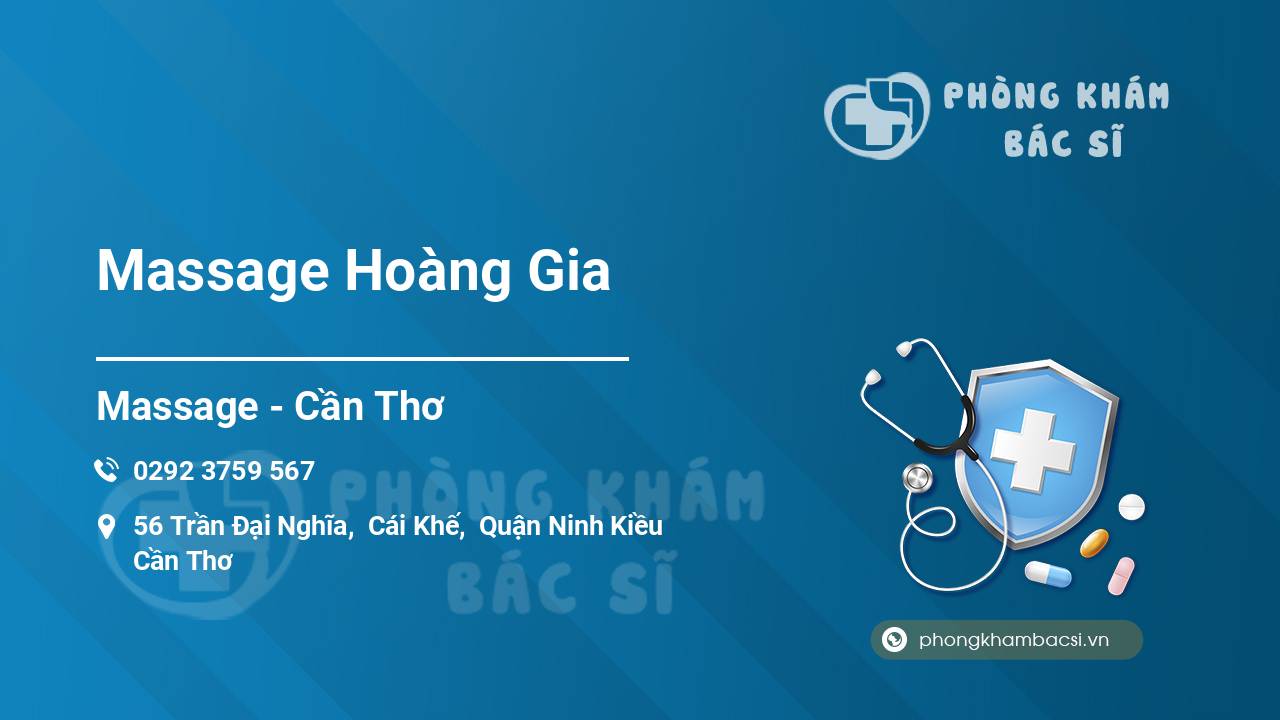 PHÒNG KHÁM BÁC SĨ

Massage Hoàng Gia

Massage - Cần Thơ

0292 3759 567

56 Trần Đại Nghĩa, Cái Khế, Quận Ninh Kiều Cần Thơ

PHÒNG KHÁM BÁC SĨ

phongkhambacsi.vn